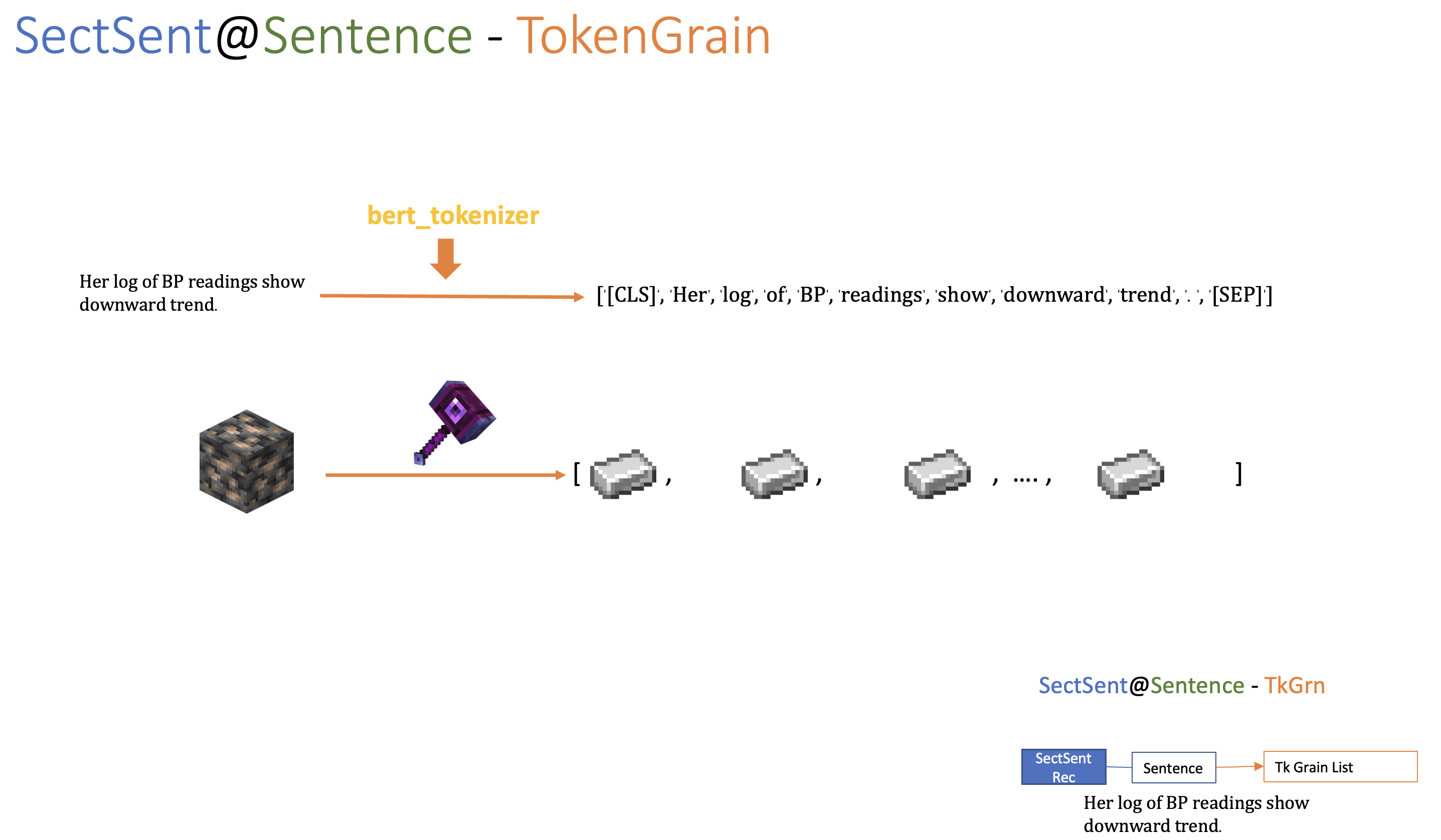 SectSent@Sentence - TokenGrain

bert_tokenizer

Her log of BP readings show downward trend.

['[CLS]', 'Her', 'log', 'of', 'BP', 'readings', 'show', 'downward', 'trend', '.', '[SEP]']

[ , , , .... , ]

SectSent@Sentence - TkGrn

SectSent Rec

Sentence

Tk Grain List

Her log of BP readings show downward trend.